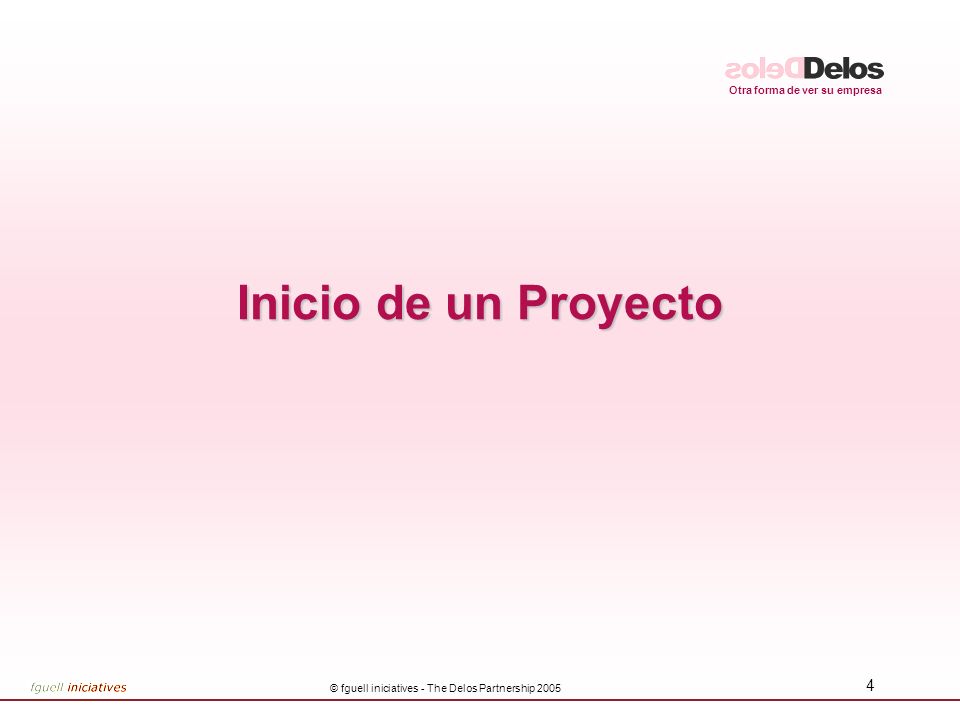 Delos
Otra forma de ver su empresa

Inicio de un Proyecto

fguell iniciatives

© fguell iniciatives - The Delos Partnership 2005

4